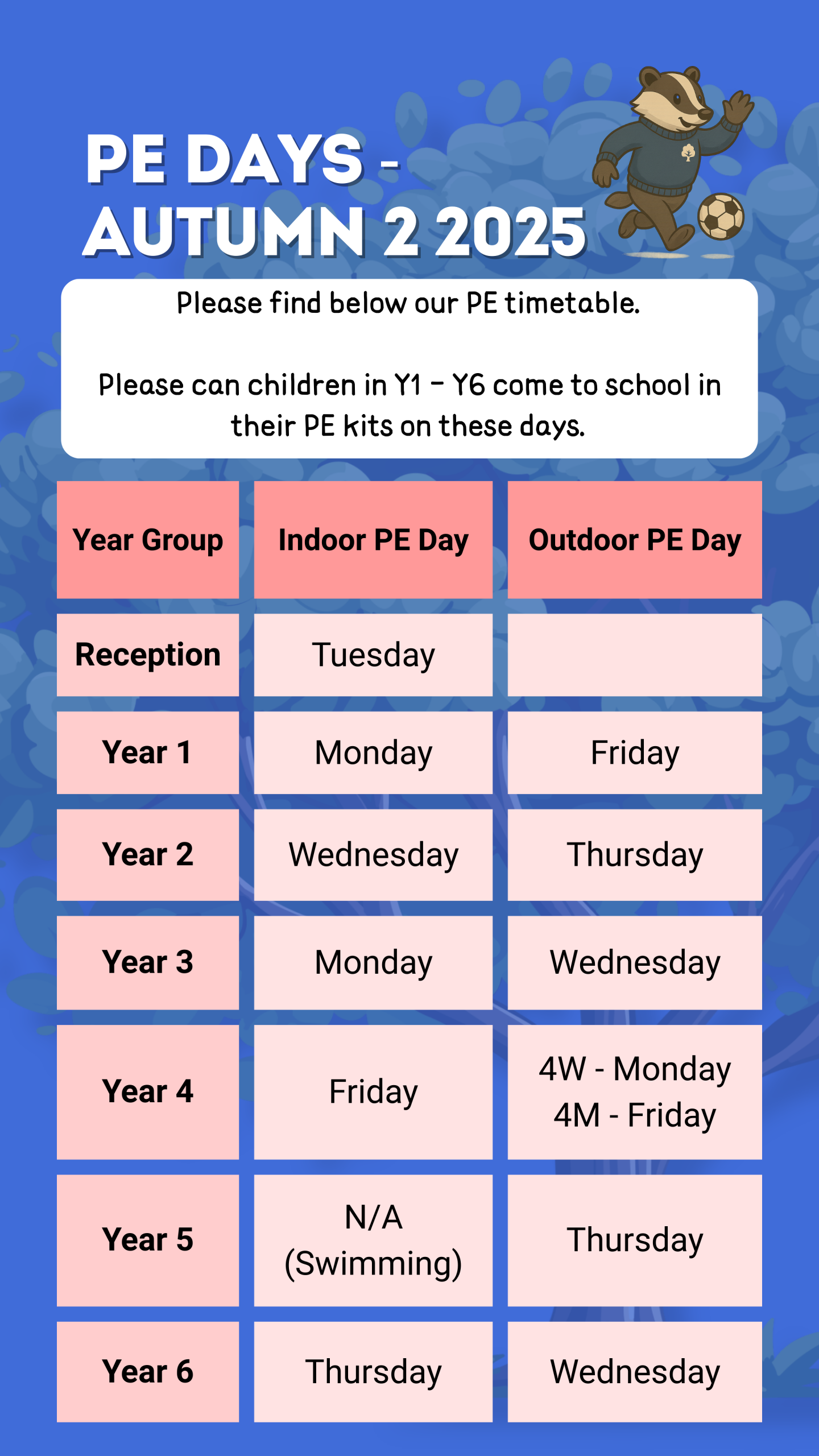 PE DAYS - AUTUMN 2 2025

Please find below our PE timetable.

Please can children in Y1 – Y6 come to school in their PE kits on these days.

| Year Group | Indoor PE Day | Outdoor PE Day |
|---|---|---|
| Reception | Tuesday | |
| Year 1 | Monday | Friday |
| Year 2 | Wednesday | Thursday |
| Year 3 | Monday | Wednesday |
| Year 4 | Friday | 4W - Monday 4M - Friday |
| Year 5 | N/A (Swimming) | Thursday |
| Year 6 | Thursday | Wednesday |